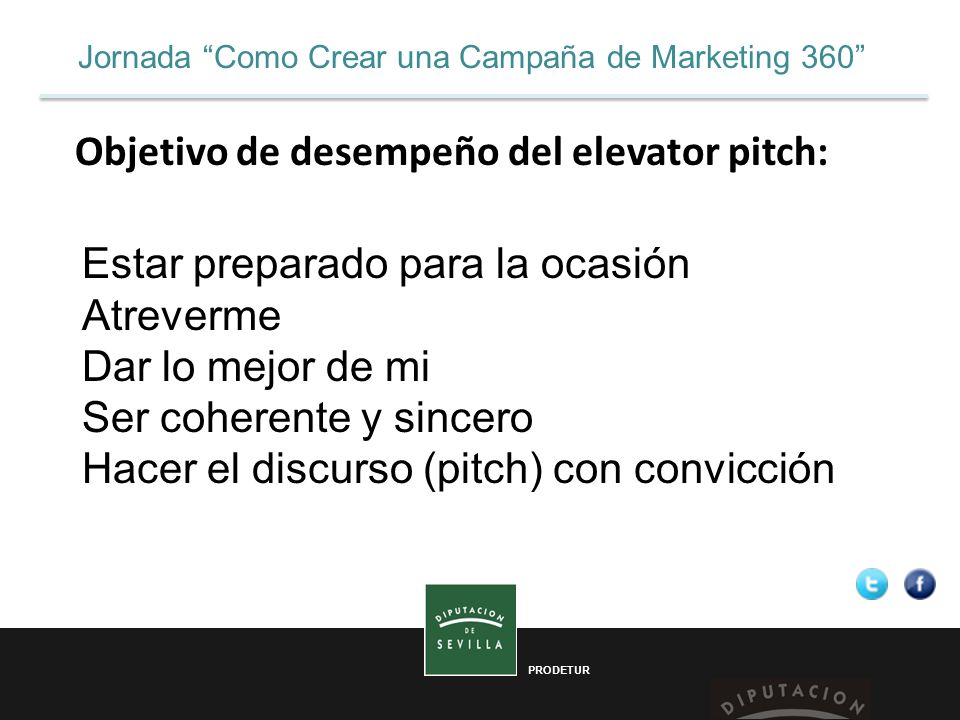 Jornada “Como Crear una Campaña de Marketing 360”

Objetivo de desempeño del elevator pitch:

Estar preparado para la ocasión
Atreverme
Dar lo mejor de mi
Ser coherente y sincero
Hacer el discurso (pitch) con convicción

DIPUTACION DE SEVILLA

PRODETUR

DIPUTACION